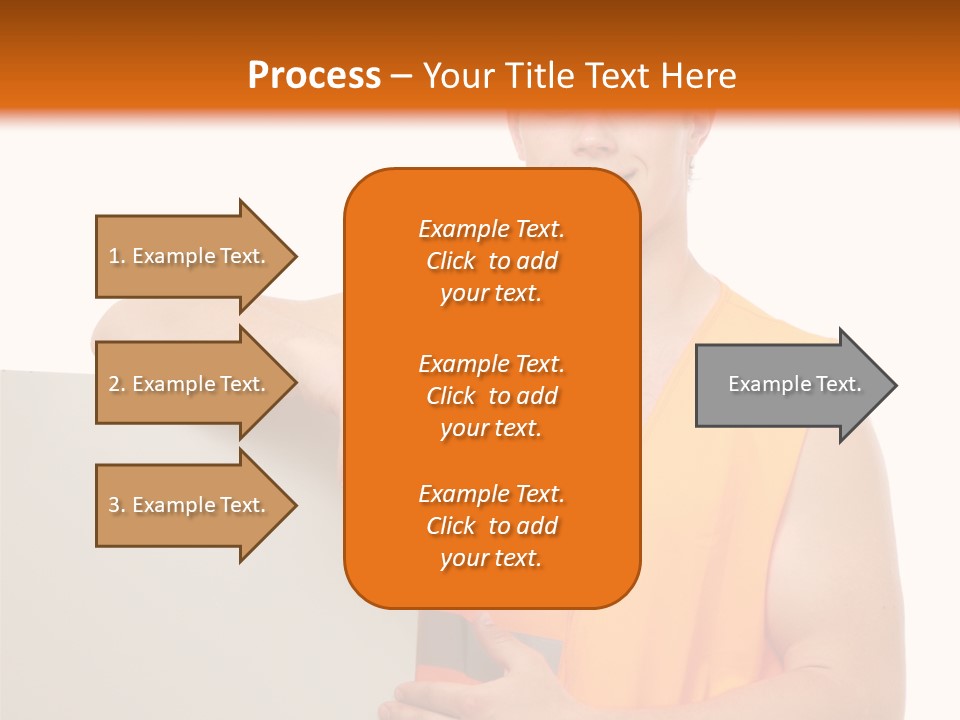 Process – Your Title Text Here

1. Example Text.

2. Example Text.

3. Example Text.

Example Text. Click to add your text.

Example Text. Click to add your text.

Example Text. Click to add your text.

Example Text.